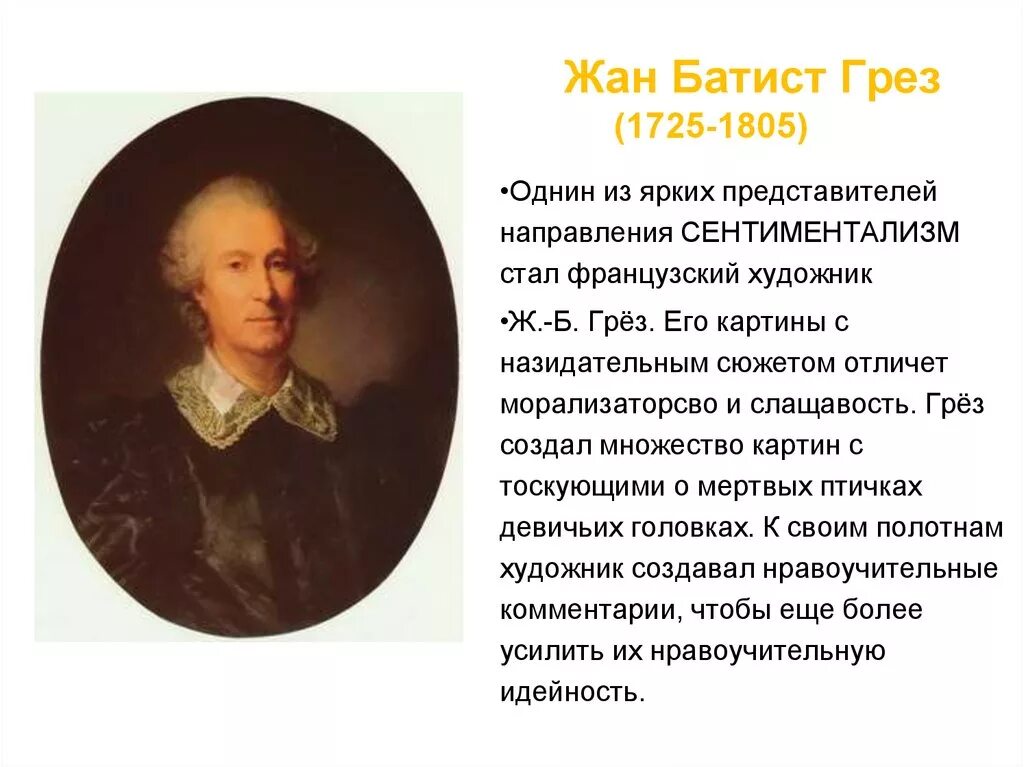 Жан Батист Грез
(1725-1805)

•Однин из ярких представителей направления СЕНТИМЕНТАЛИЗМ стал французский художник

•Ж.-Б. Грёз. Его картины с назидательным сюжетом отличет морализаторсво и слащавость. Грёз создал множество картин с тоскующими о мертвых птичках девичьих головках. К своим полотнам художник создавал нравоучительные комментарии, чтобы еще более усилить их нравоучительную идейность.